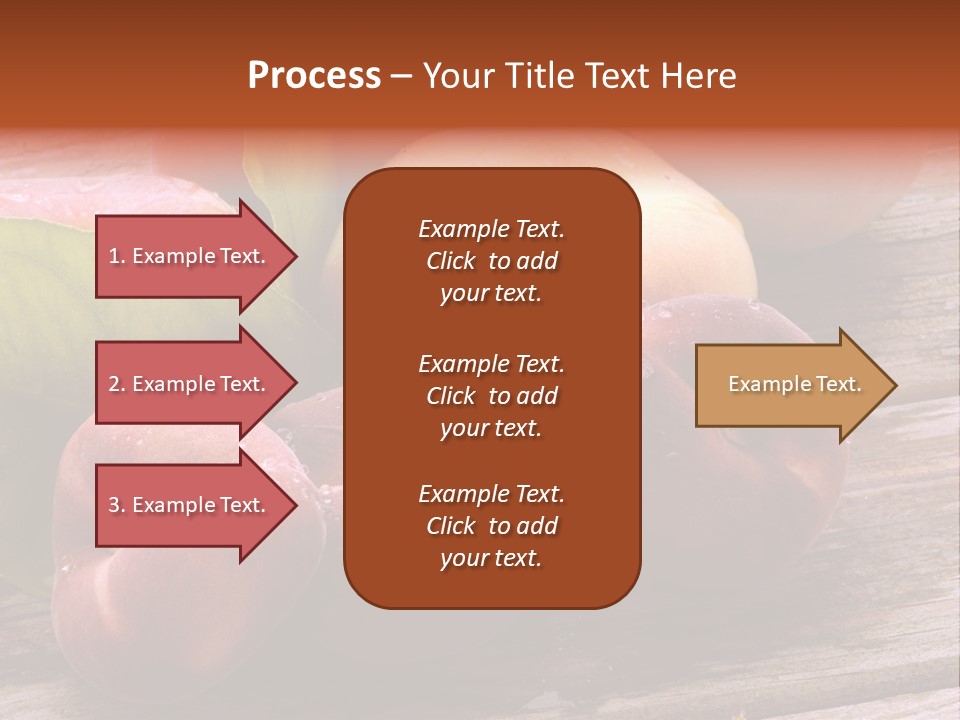 Process – Your Title Text Here

1. Example Text.

2. Example Text.

3. Example Text.

Example Text. Click to add your text.

Example Text. Click to add your text.

Example Text. Click to add your text.

Example Text.